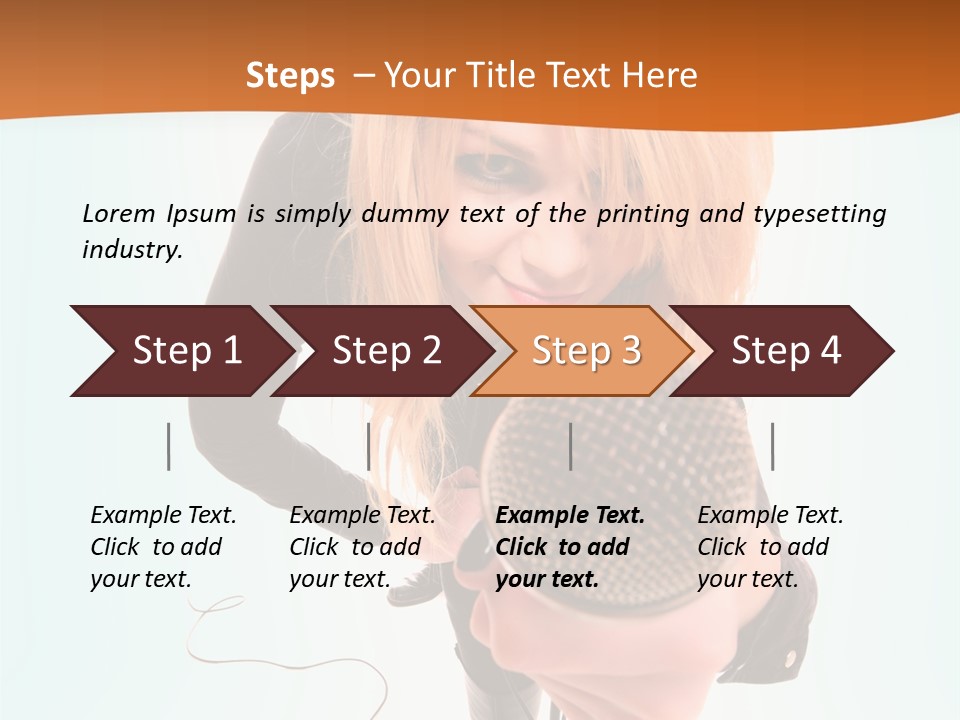 Steps – Your Title Text Here

Lorem Ipsum is simply dummy text of the printing and typesetting industry.

Step 1

Step 2

Step 3

Step 4

Example Text. Click to add your text.

Example Text. Click to add your text.

Example Text. Click to add your text.

Example Text. Click to add your text.